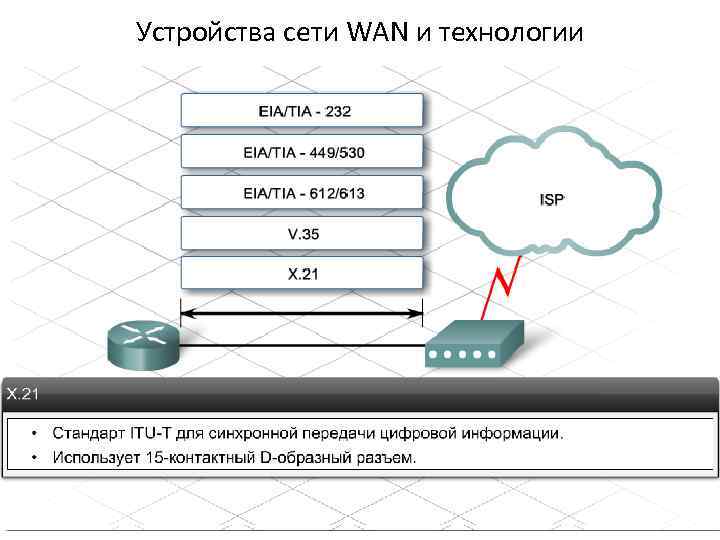 Устройства сети WAN и технологии

EIA/TIA - 232

EIA/TIA - 449/530

EIA/TIA - 612/613

V.35

X.21

ISP

X.21

• Стандарт ITU-T для синхронной передачи цифровой информации.
• Использует 15-контактный D-образный разъем.